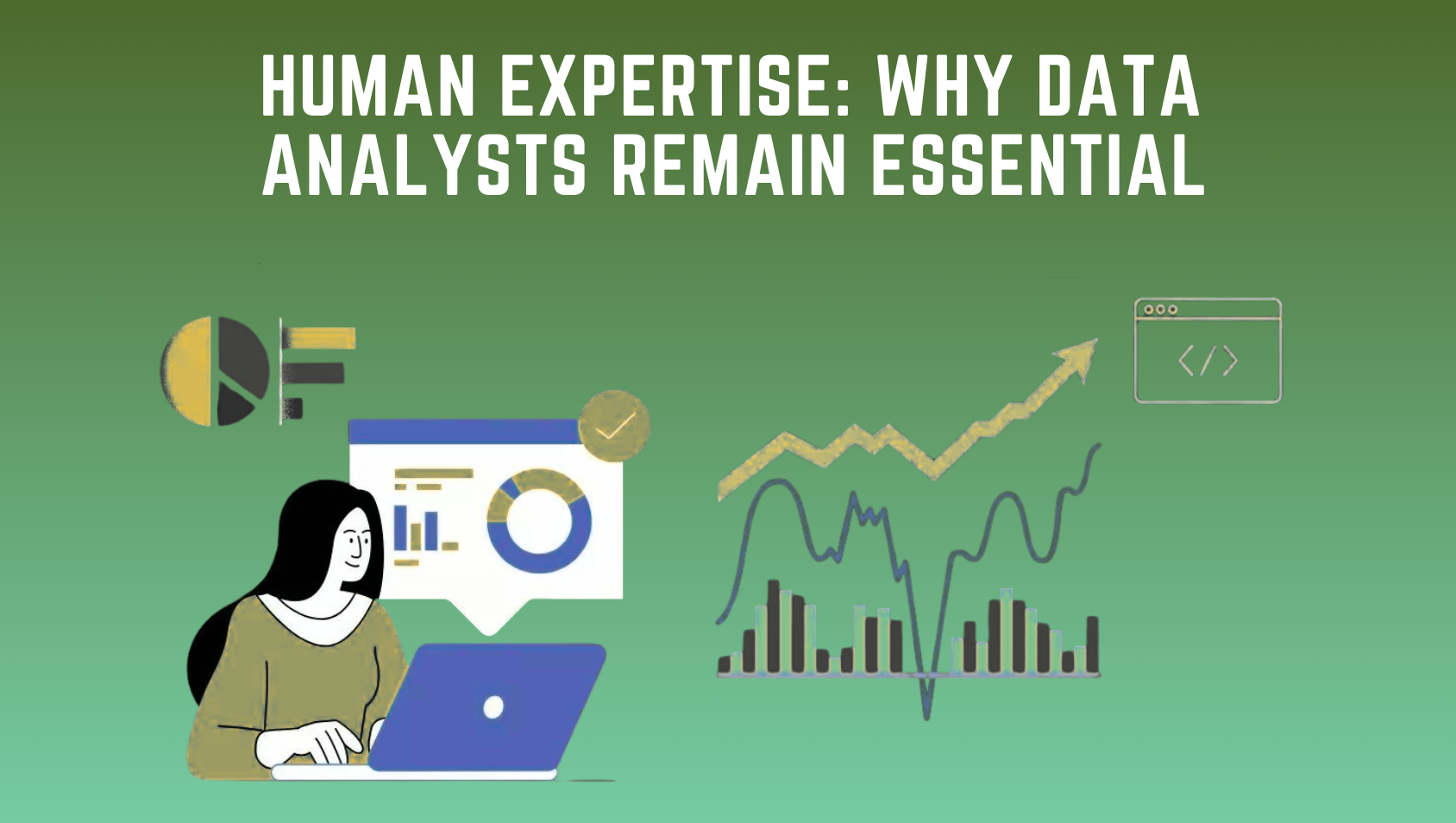 HUMAN EXPERTISE: WHY DATA ANALYSTS REMAIN ESSENTIAL

</>